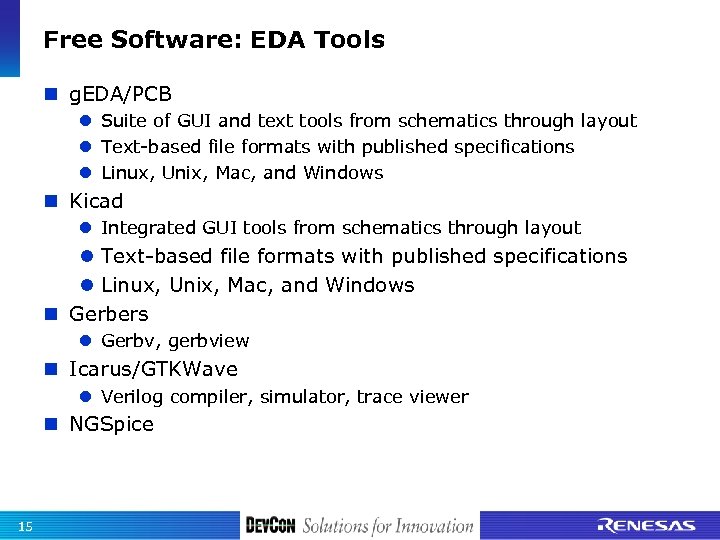 Free Software: EDA Tools

gEDA/PCB
Suite of GUI and text tools from schematics through layout
Text-based file formats with published specifications
Linux, Unix, Mac, and Windows

Kicad
Integrated GUI tools from schematics through layout
Text-based file formats with published specifications
Linux, Unix, Mac, and Windows

Gerbers
Gerbv, gerbview

Icarus/GTKWave
Verilog compiler, simulator, trace viewer

NGSpice

15

DEVCON Solutions for Innovation

RENESAS